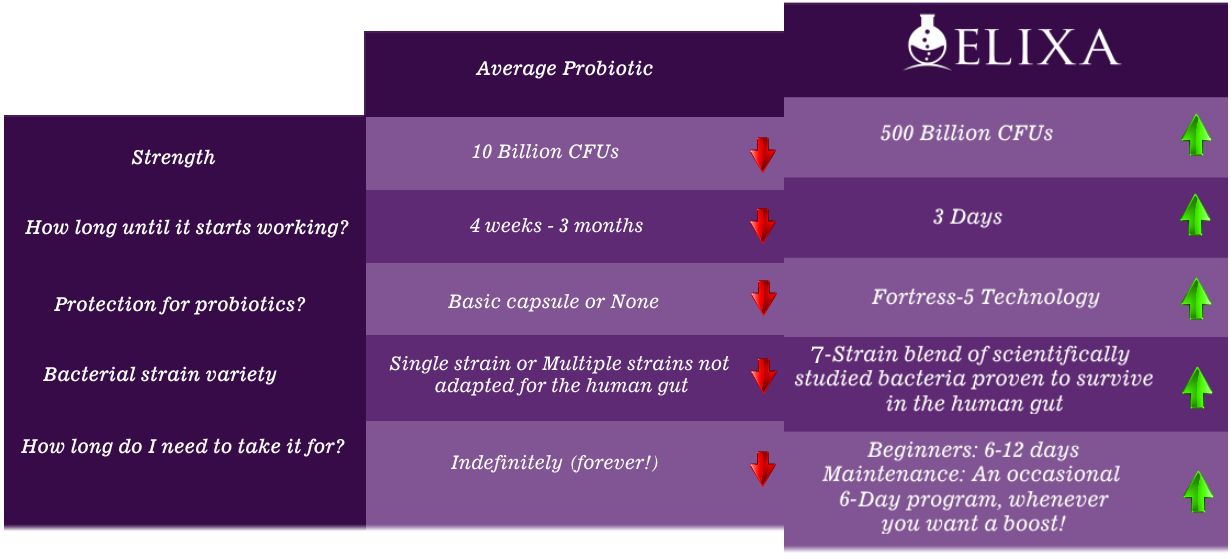 |  | Average Probiotic | ELIXA |
|---|---|---|
| Strength | 10 Billion CFUs | 500 Billion CFUs |
| How long until it starts working? | 4 weeks - 3 months | 3 Days |
| Protection for probiotics? | Basic capsule or None | Fortress-5 Technology |
| Bacterial strain variety | Single strain or Multiple strains not adapted for the human gut | 7-Strain blend of scientifically studied bacteria proven to survive in the human gut |
| How long do I need to take it for? | Indefinitely (forever!) | Beginners: 6-12 days Maintenance: An occasional 6-Day program, whenever you want a boost! |